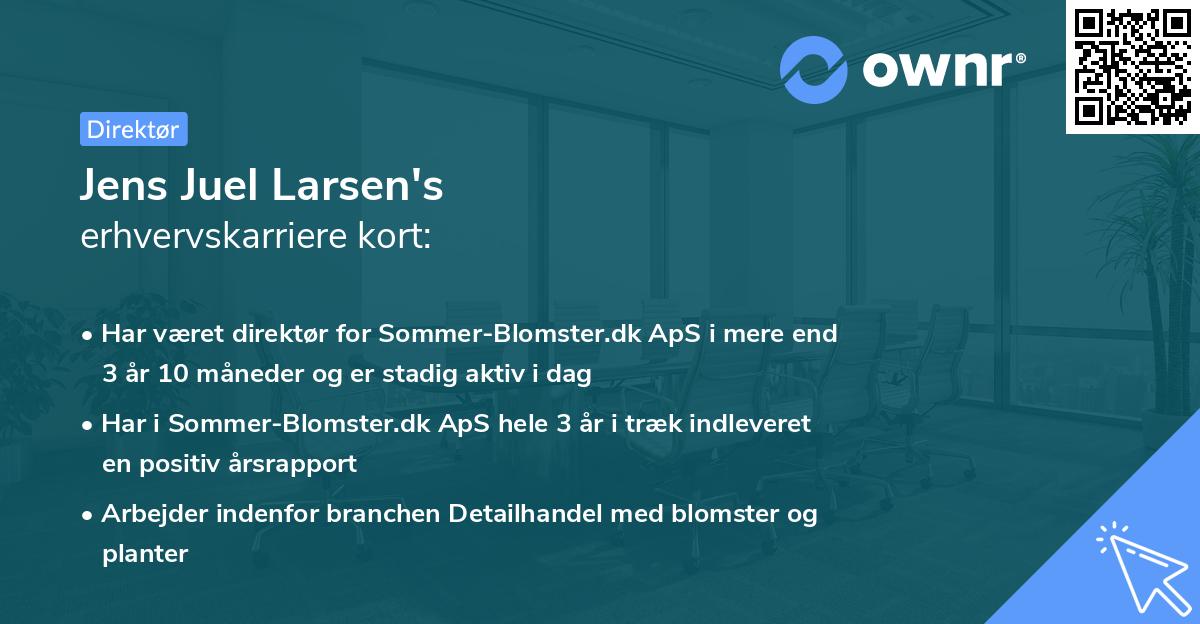 ownr®

Direktør

Jens Juel Larsen's
erhvervskarriere kort:

• Har været direktør for Sommer-Blomster.dk ApS i mere end 3 år 10 måneder og er stadig aktiv i dag

• Har i Sommer-Blomster.dk ApS hele 3 år i træk indleveret en positiv årsrapport

• Arbejder indenfor branchen Detailhandel med blomster og planter